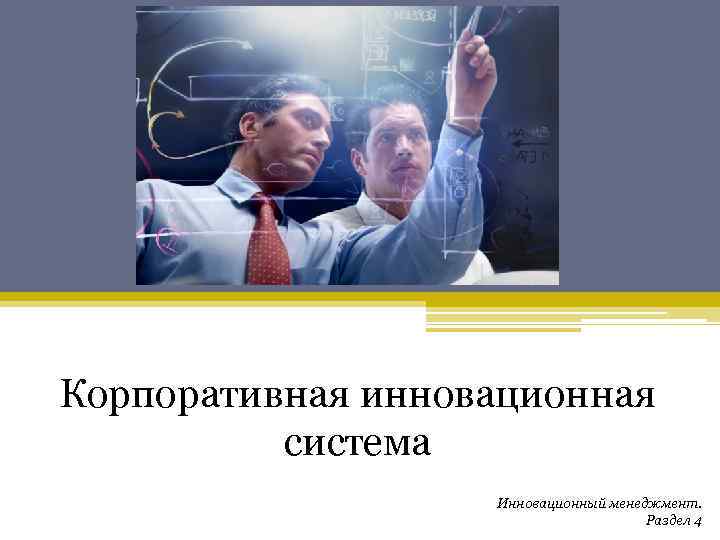 Корпоративная инновационная система

Инновационный менеджмент.
Раздел 4